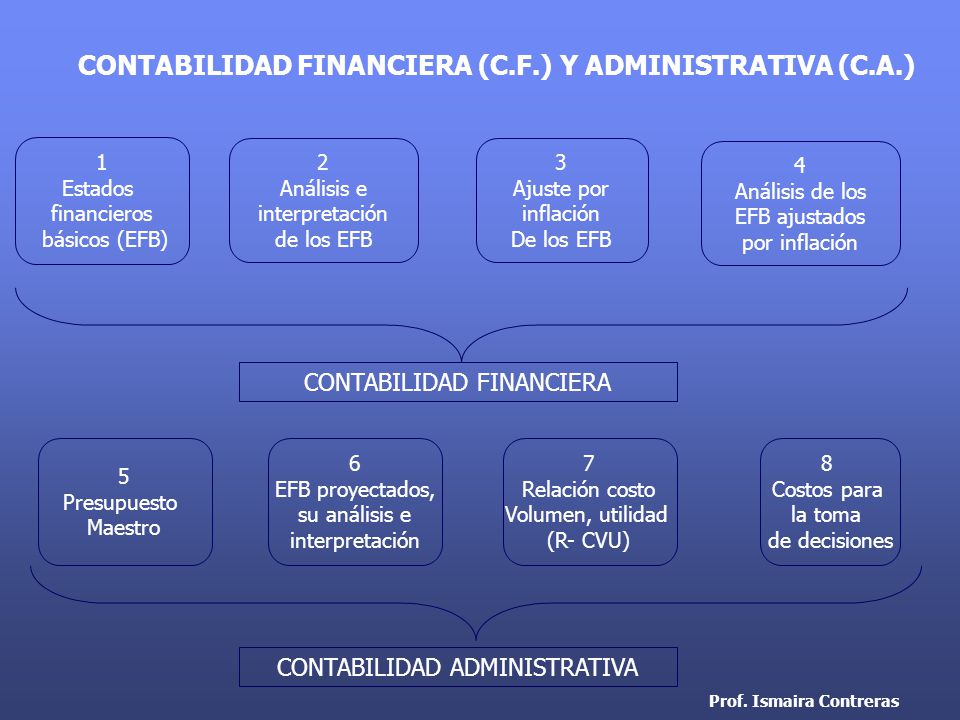 CONTABILIDAD FINANCIERA (C.F.) Y ADMINISTRATIVA (C.A.)

1
Estados financieros básicos (EFB)

2
Análisis e interpretación de los EFB

3
Ajuste por inflación De los EFB

4
Análisis de los EFB ajustados por inflación

CONTABILIDAD FINANCIERA

5
Presupuesto Maestro

6
EFB proyectados, su análisis e interpretación

7
Relación costo Volumen, utilidad (R- CVU)

8
Costos para la toma de decisiones

CONTABILIDAD ADMINISTRATIVA

Prof. Ismaira Contreras